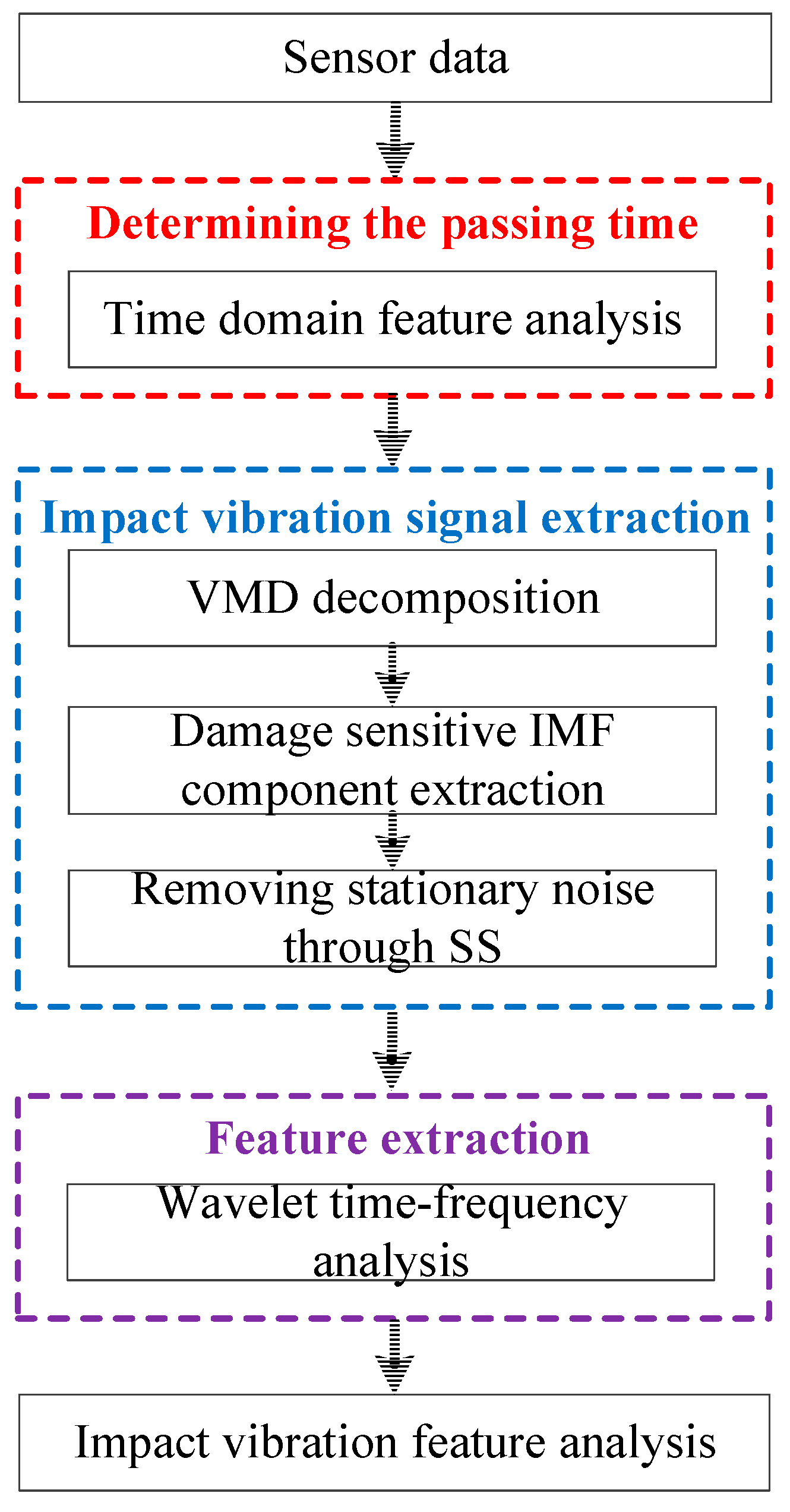 Sensor data

Determining the passing time

Time domain feature analysis

Impact vibration signal extraction

VMD decomposition

Damage sensitive IMF component extraction

Removing stationary noise through SS

Feature extraction

Wavelet time-frequency analysis

Impact vibration feature analysis